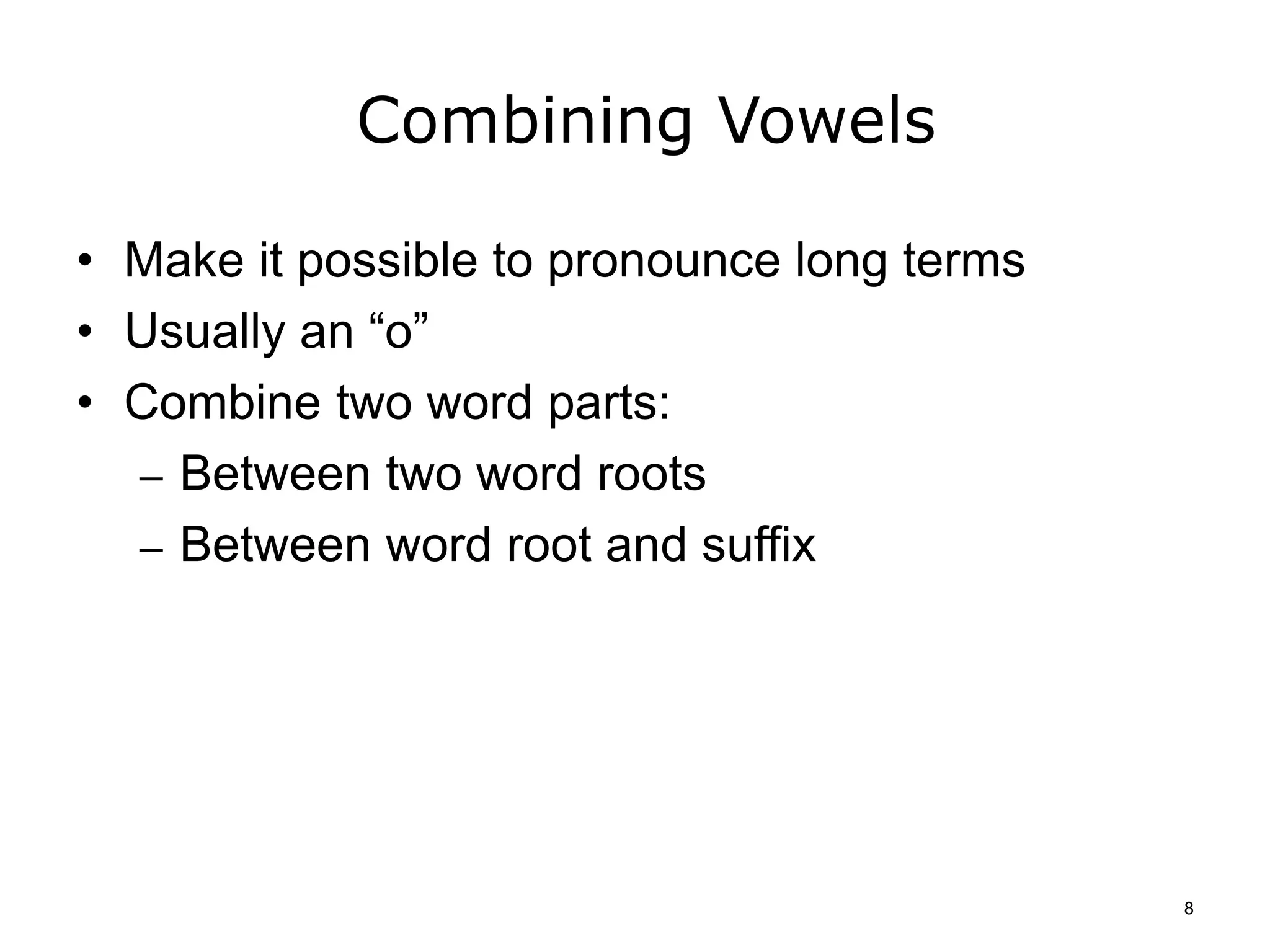 Combining Vowels

• Make it possible to pronounce long terms
• Usually an “o”
• Combine two word parts:
– Between two word roots
– Between word root and suffix

8